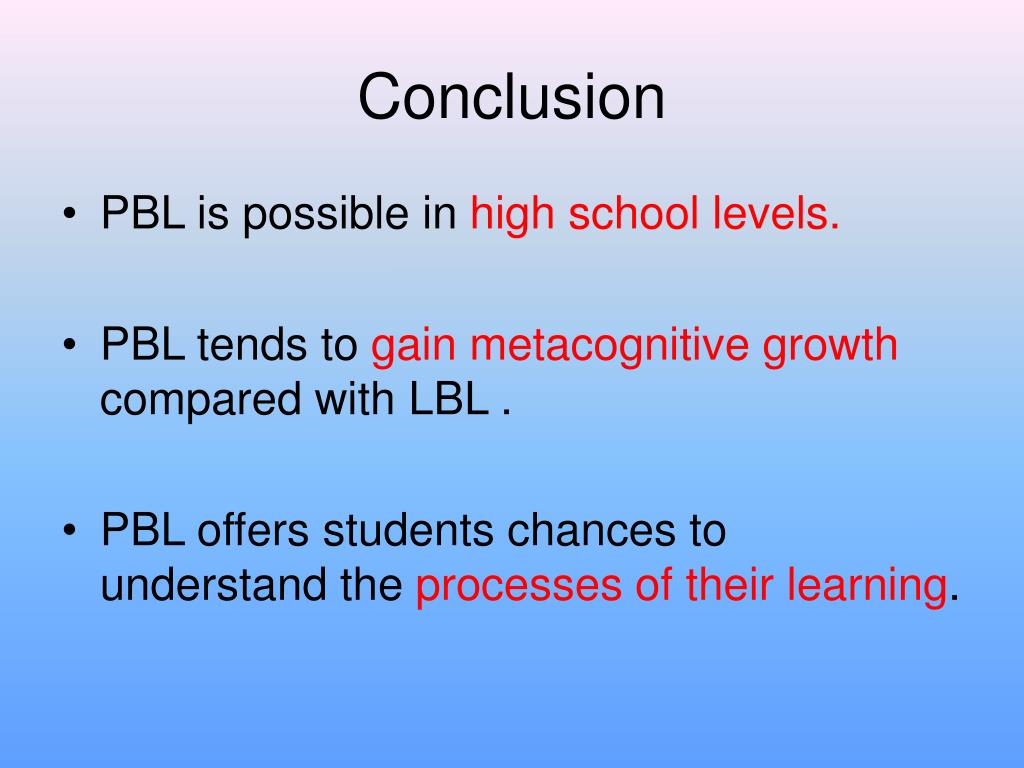 Conclusion

• PBL is possible in high school levels.

• PBL tends to gain metacognitive growth compared with LBL .

• PBL offers students chances to understand the processes of their learning.